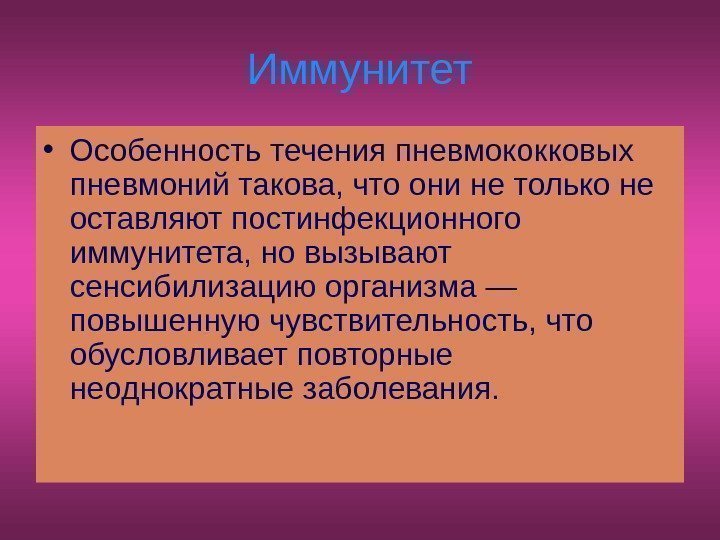 Иммунитет

• Особенность течения пневмококковых пневмоний такова, что они не только не оставляют постинфекционного иммунитета, но вызывают сенсибилизацию организма — повышенную чувствительность, что обусловливает повторные неоднократные заболевания.